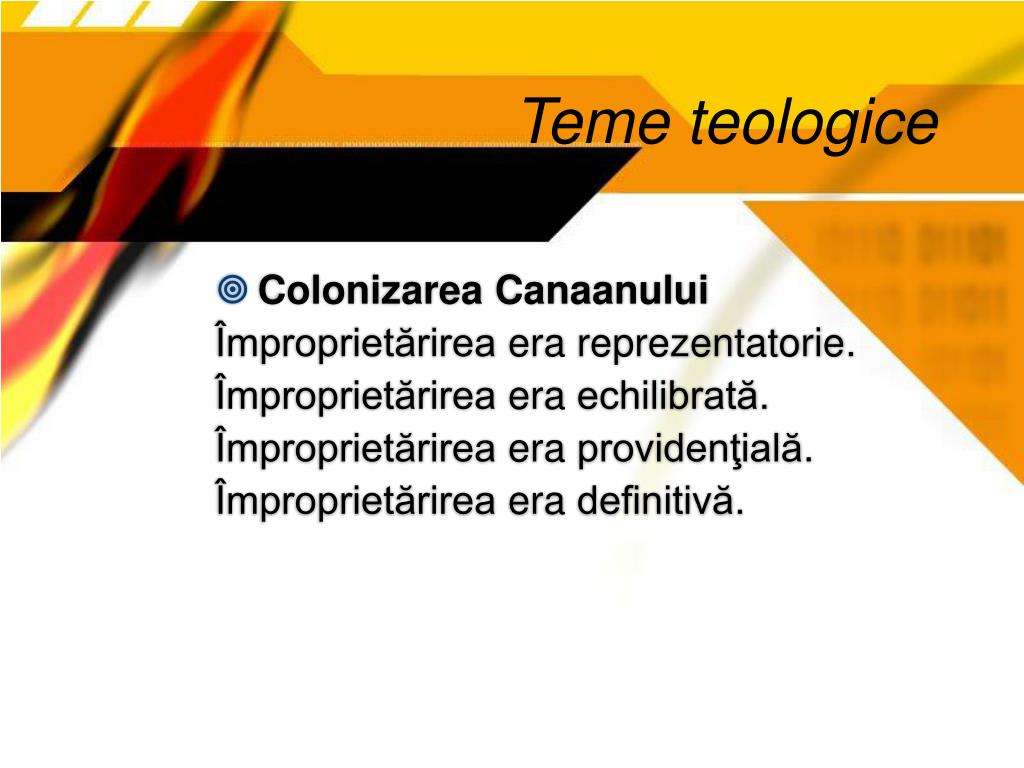 Teme teologice

Colonizarea Canaanului

Împroprietărirea era reprezentatorie.
Împroprietărirea era echilibrată.
Împroprietărirea era providenţială.
Împroprietărirea era definitivă.